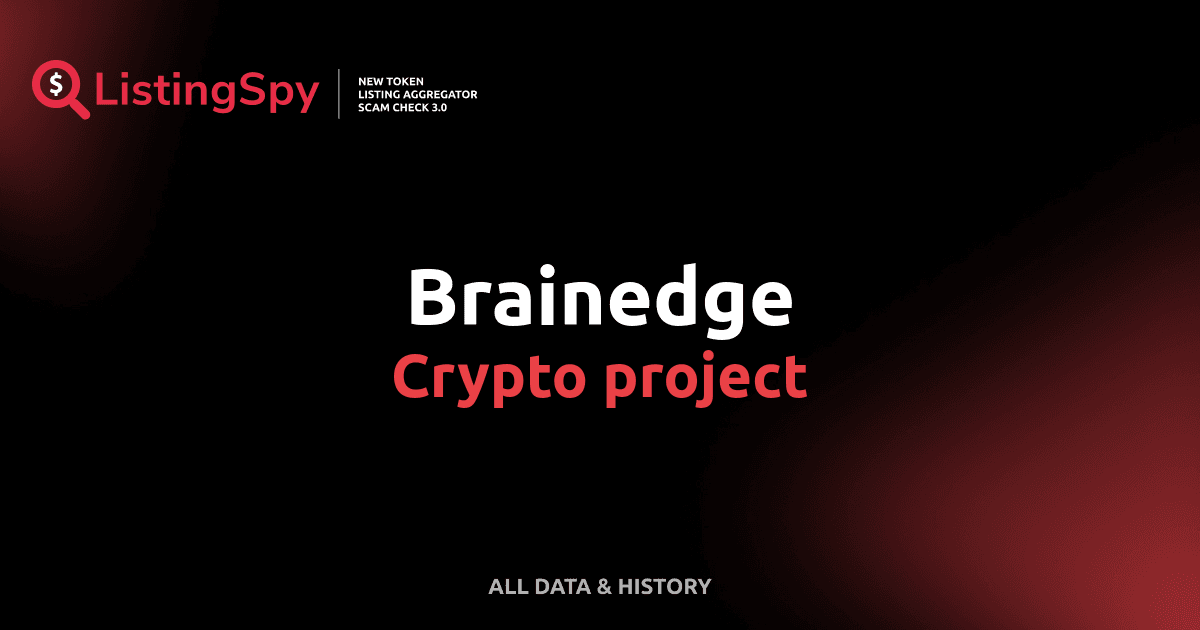 $ ListingSpy

NEW TOKEN
LISTING AGGREGATOR
SCAM CHECK 3.0

Brainedge
Crypto project

ALL DATA & HISTORY